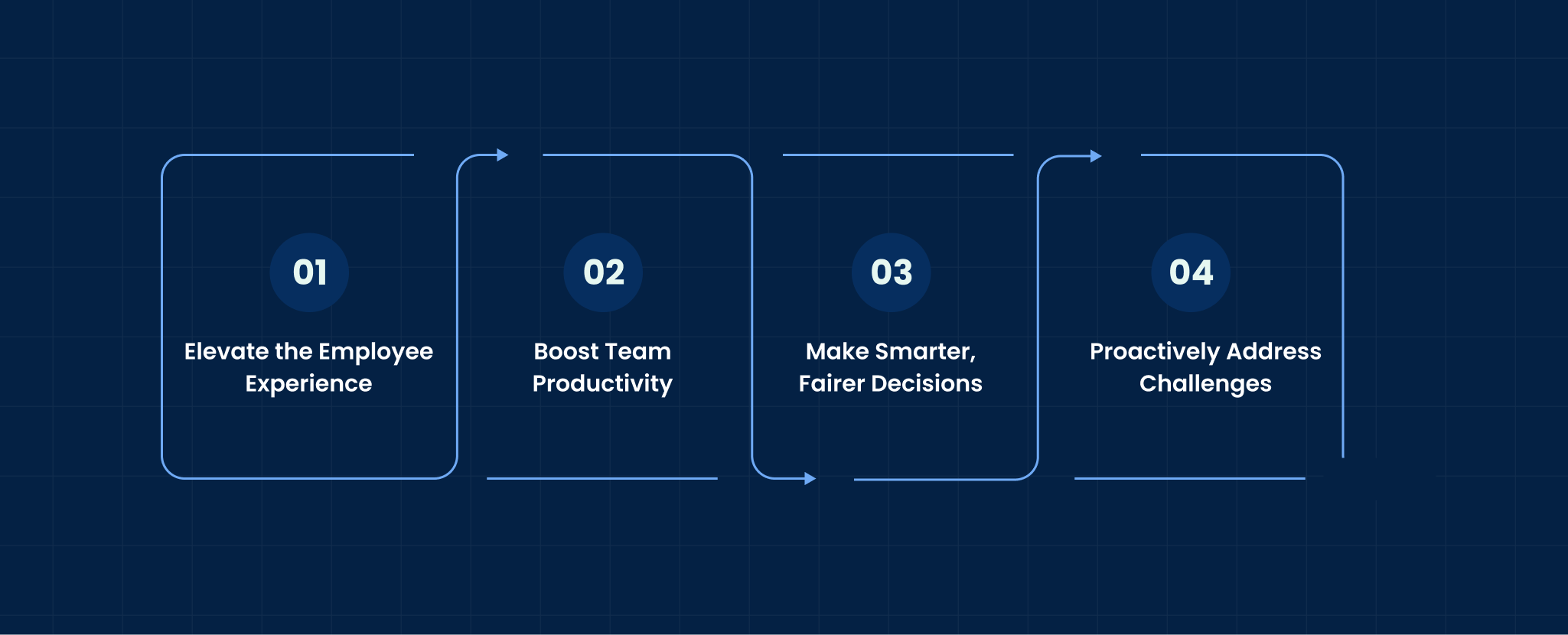 01
Elevate the Employee Experience

02
Boost Team Productivity

03
Make Smarter, Fairer Decisions

04
Proactively Address Challenges